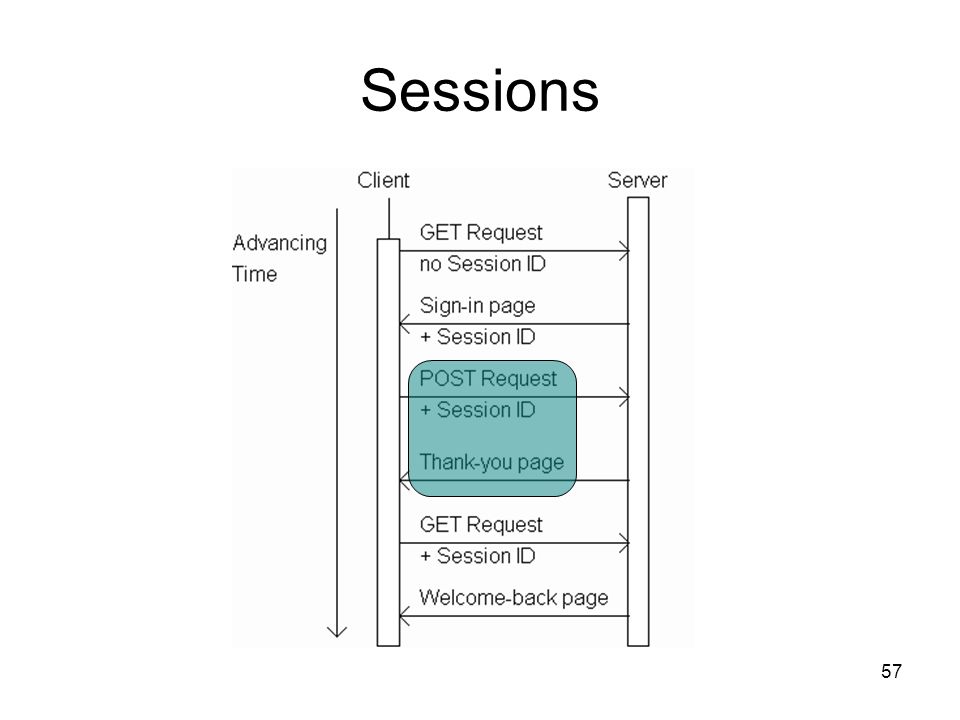 Sessions

Client

Server

Advancing Time

GET Request
no Session ID

Sign-in page
+ Session ID

POST Request
+ Session ID

Thank-you page

GET Request
+ Session ID

Welcome-back page

57